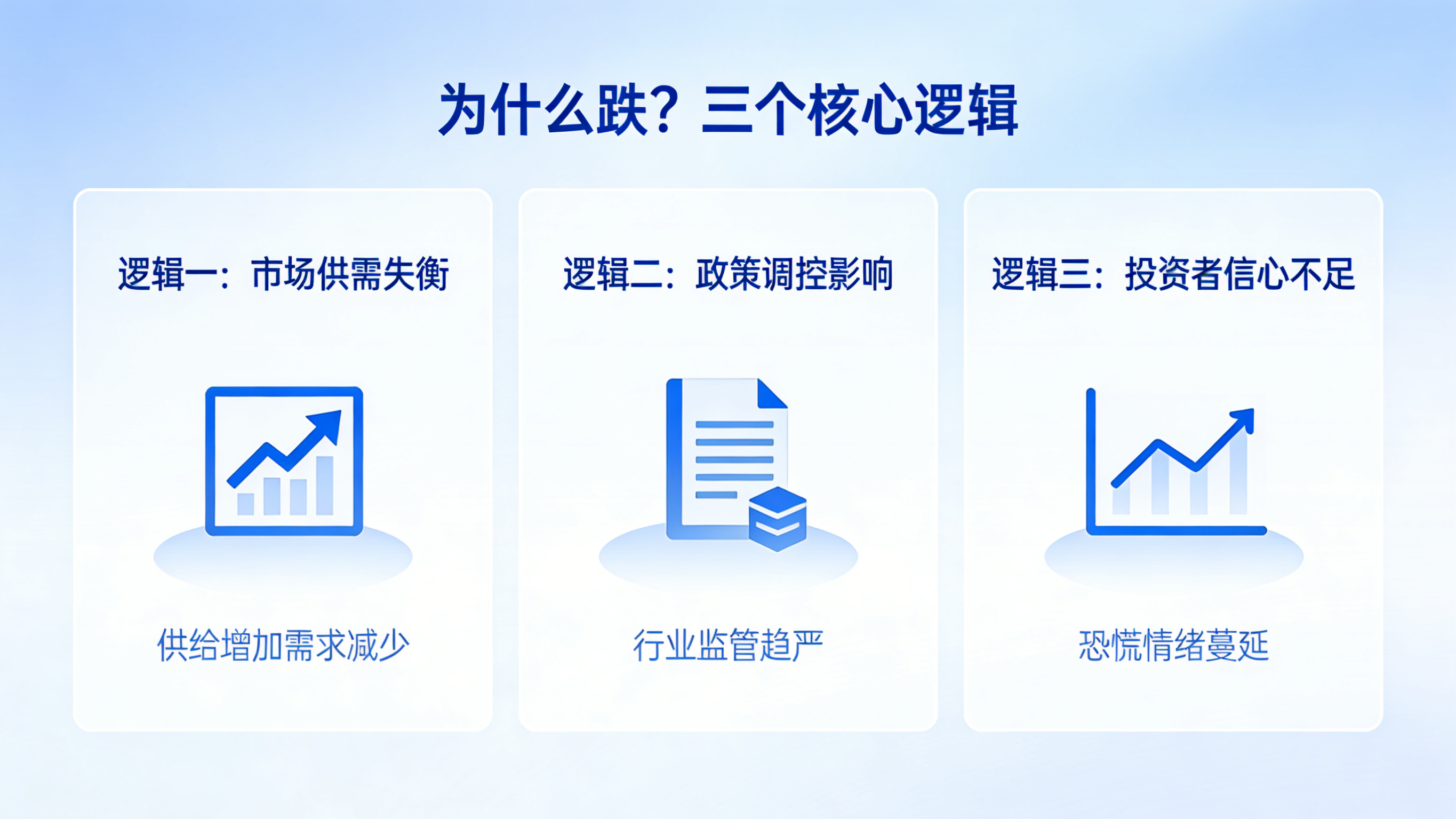 为什么跌？三个核心逻辑

逻辑一：市场供需失衡

供给增加需求减少

逻辑二：政策调控影响

行业监管趋严

逻辑三：投资者信心不足

恐慌情绪蔓延